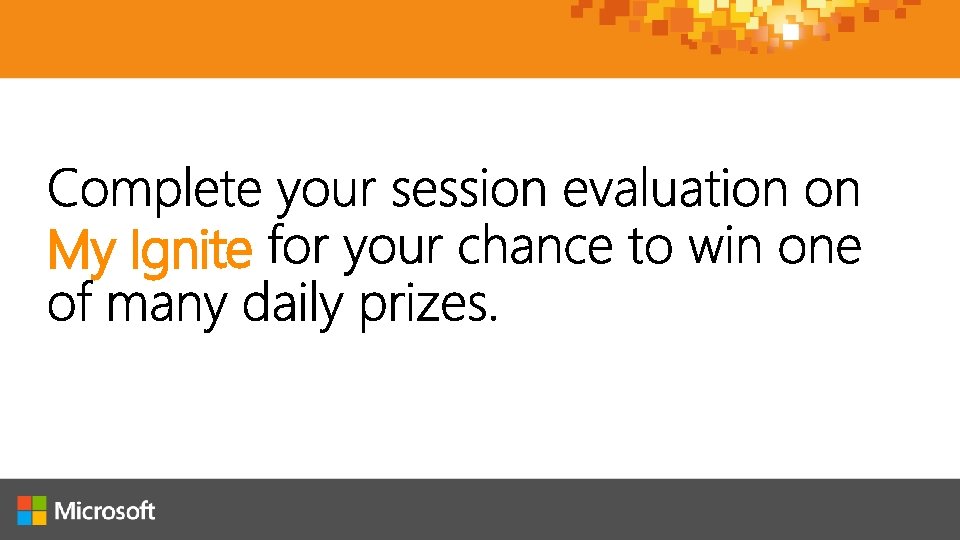 Complete your session evaluation on My Ignite for your chance to win one of many daily prizes.

Microsoft